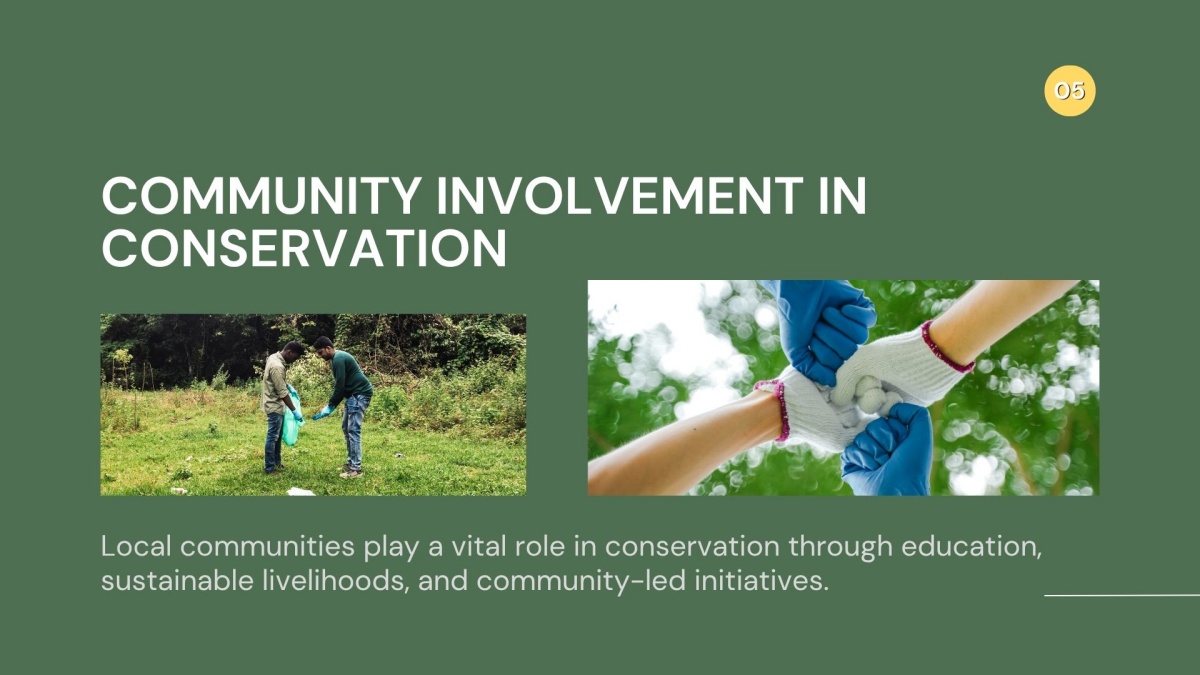 05

COMMUNITY INVOLVEMENT IN CONSERVATION

Local communities play a vital role in conservation through education, sustainable livelihoods, and community-led initiatives.